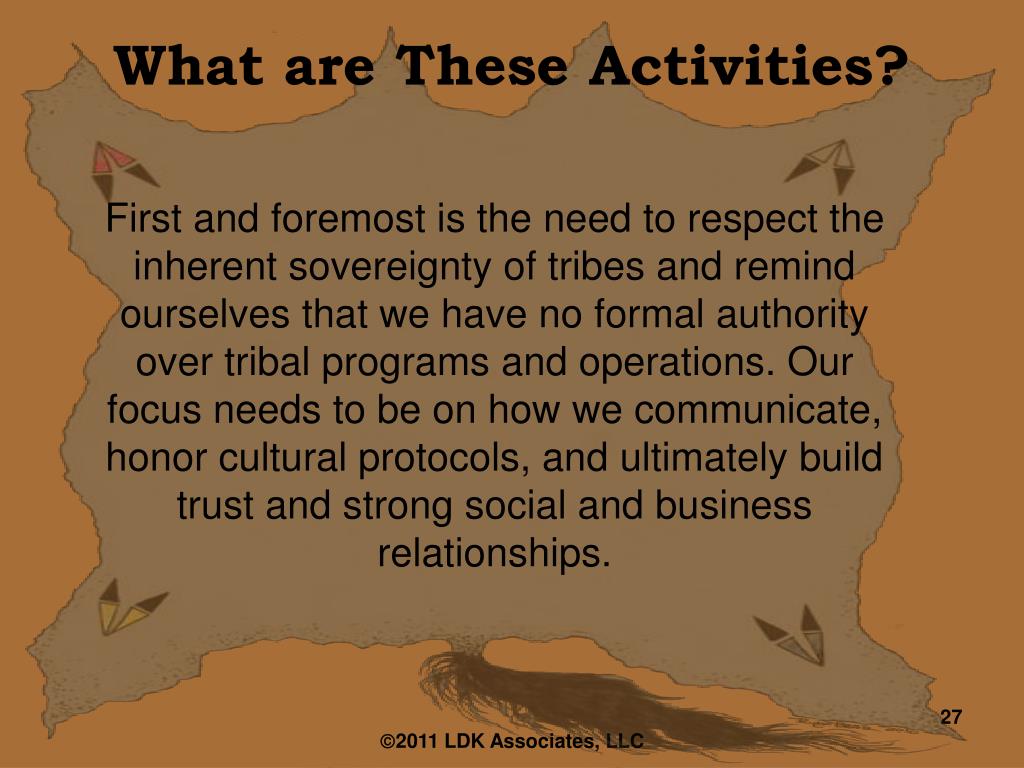 What are These Activities?

First and foremost is the need to respect the inherent sovereignty of tribes and remind ourselves that we have no formal authority over tribal programs and operations. Our focus needs to be on how we communicate, honor cultural protocols, and ultimately build trust and strong social and business relationships.

27

©2011 LDK Associates, LLC